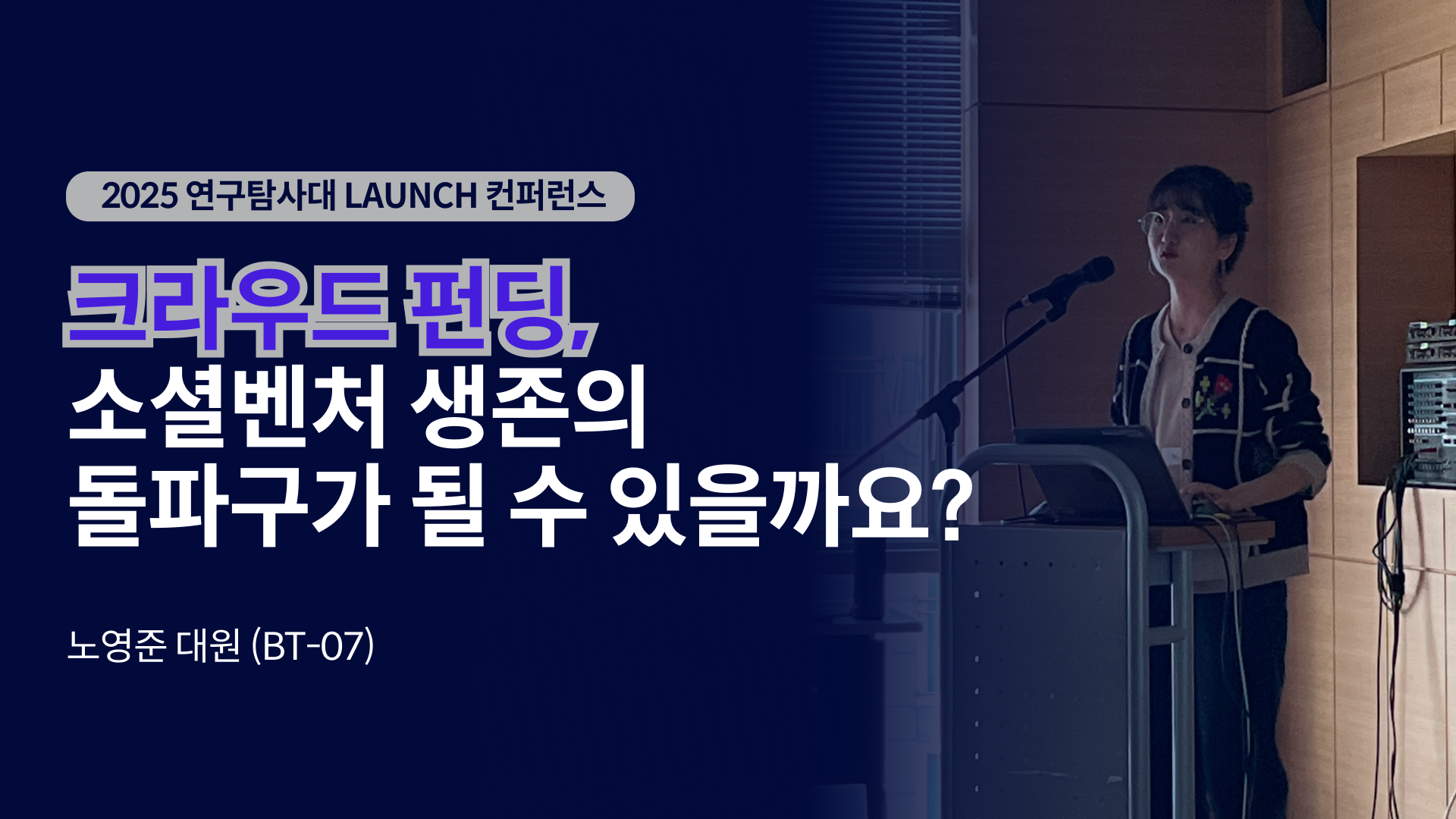 2025 연구탐사대 LAUNCH 컨퍼런스

크라우드 펀딩,
소셜벤처 생존의
돌파구가 될 수 있을까요?

노영준 대원 (BT-07)